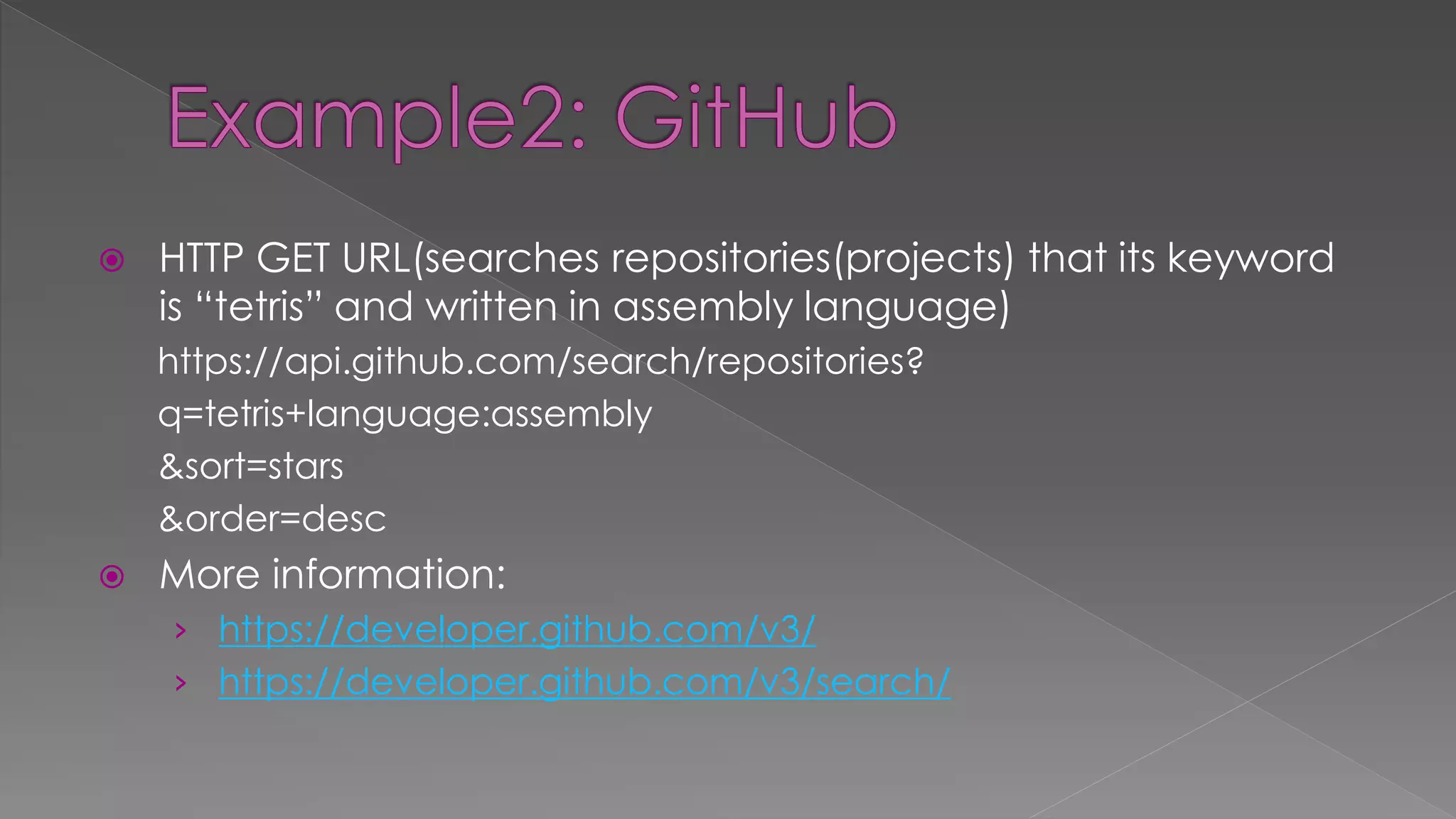 Example2: GitHub

HTTP GET URL(searches repositories(projects) that its keyword is “tetris” and written in assembly language)

https://api.github.com/search/repositories?

q=tetris+language:assembly

&sort=stars

&order=desc

More information:

› https://developer.github.com/v3/

› https://developer.github.com/v3/search/